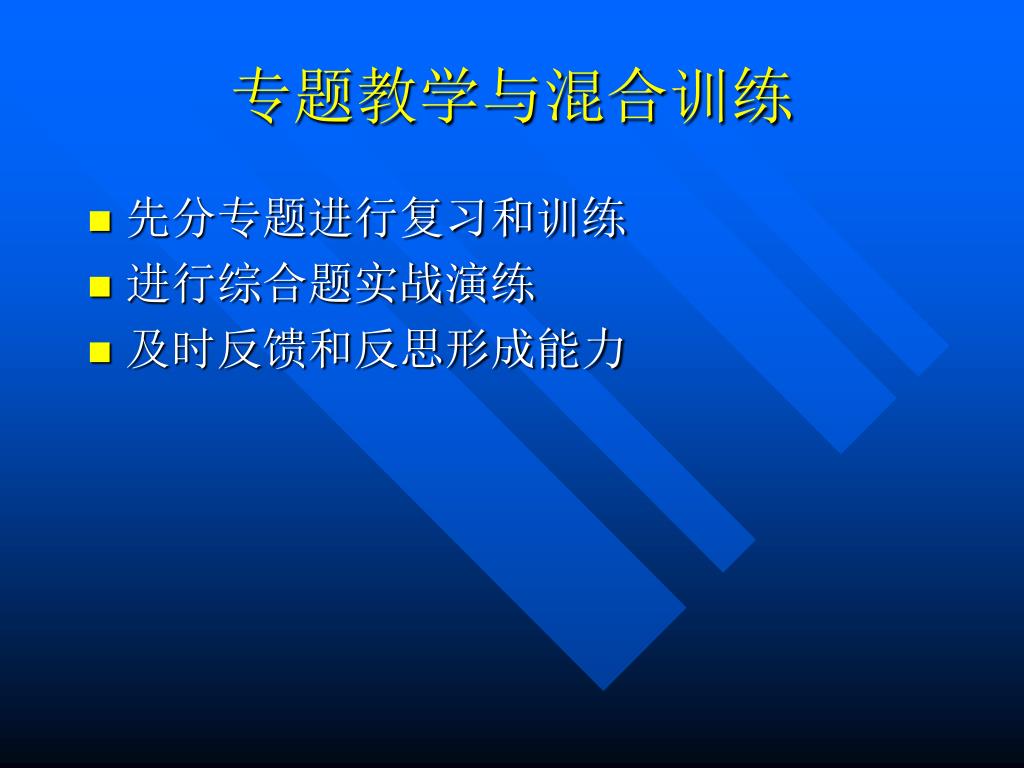 专题教学与混合训练

- 先分专题进行复习和训练
- 进行综合题实战演练
- 及时反馈和反思形成能力